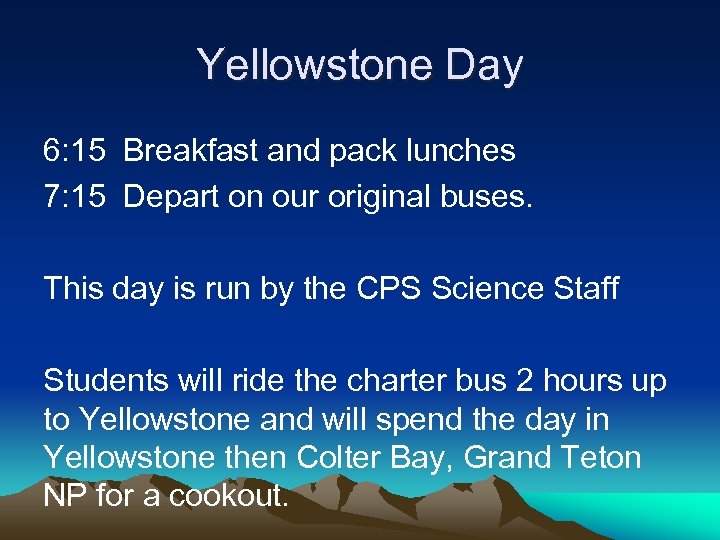 Yellowstone Day

6:15 Breakfast and pack lunches
7:15 Depart on our original buses.

This day is run by the CPS Science Staff

Students will ride the charter bus 2 hours up to Yellowstone and will spend the day in Yellowstone then Colter Bay, Grand Teton NP for a cookout.